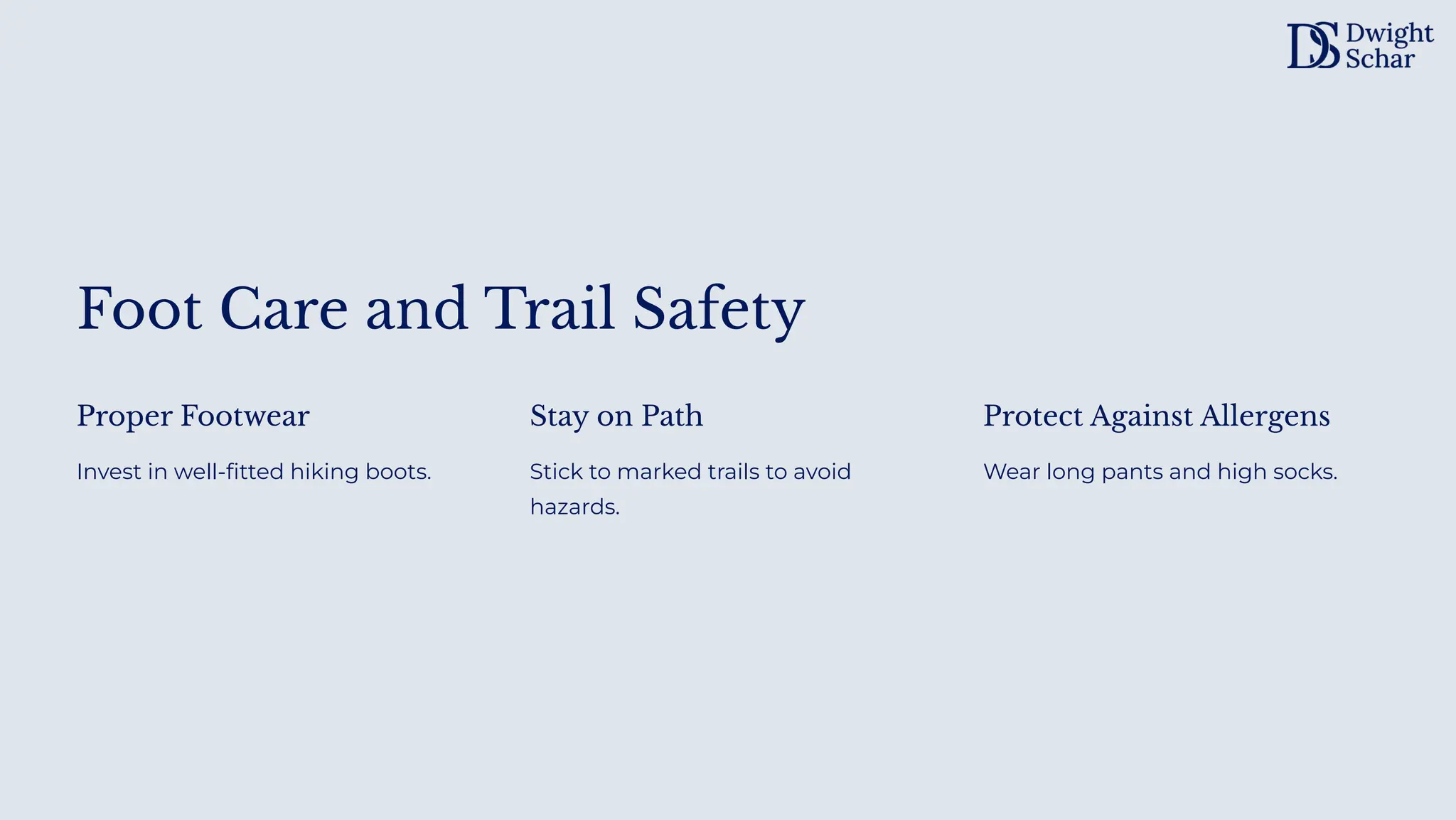 DS Dwight Schar

Foot Care and Trail Safety

Proper Footwear

Invest in well-fitted hiking boots.

Stay on Path

Stick to marked trails to avoid hazards.

Protect Against Allergens

Wear long pants and high socks.